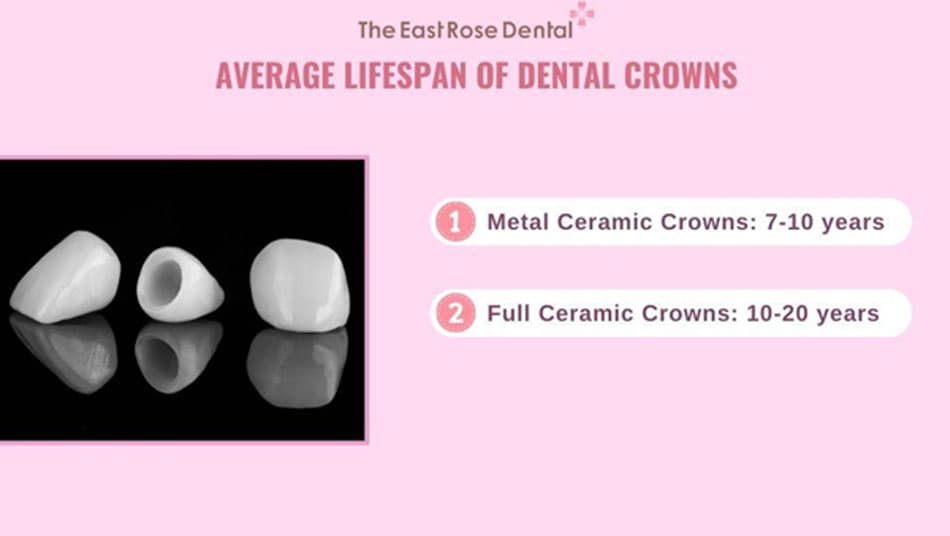 The East Rose Dental

AVERAGE LIFESPAN OF DENTAL CROWNS

1 Metal Ceramic Crowns: 7-10 years

2 Full Ceramic Crowns: 10-20 years